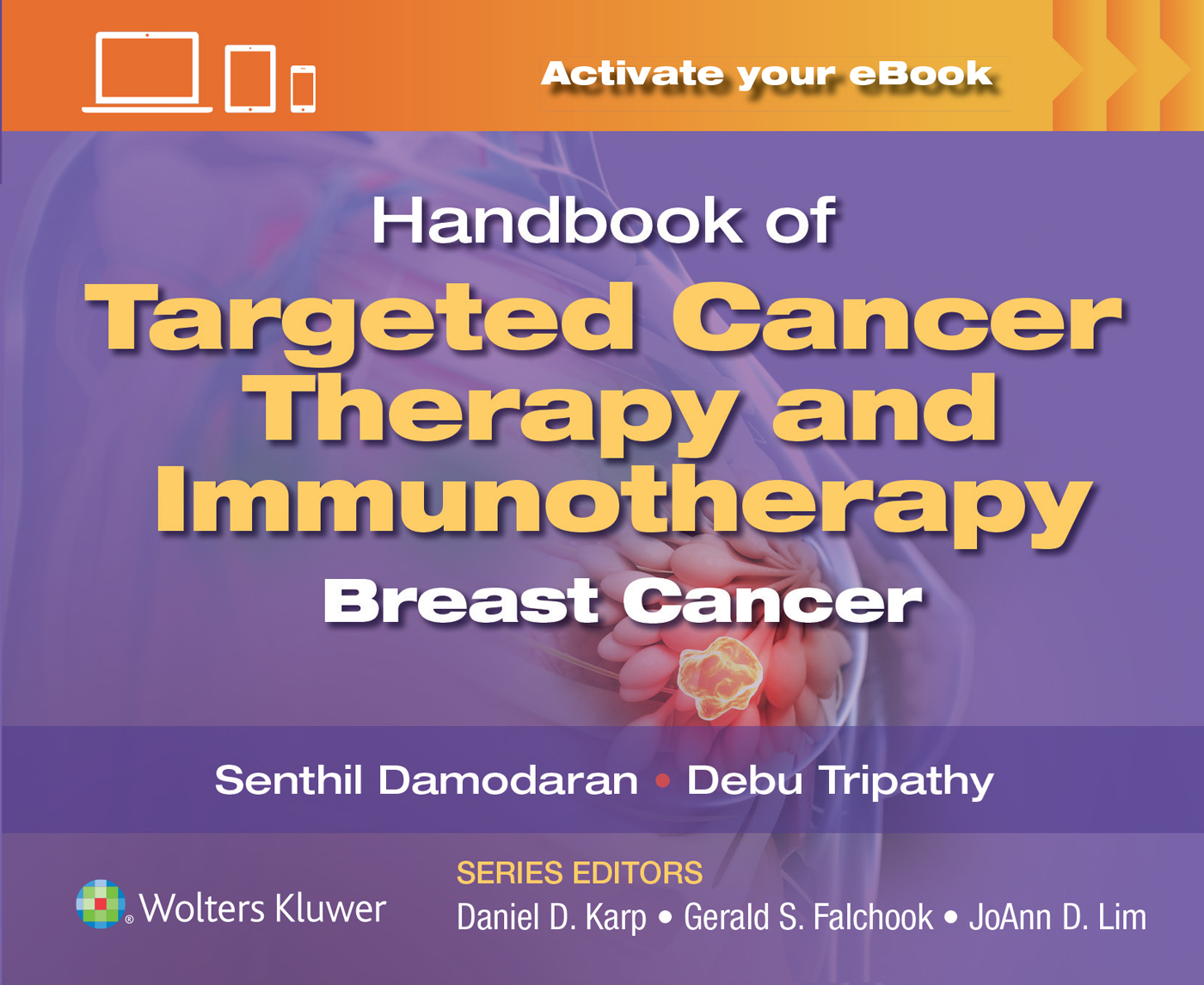 Activate your eBook

Handbook of
Targeted Cancer Therapy and Immunotherapy
Breast Cancer

Senthil Damodaran • Debu Tripathy

Wolters Kluwer

SERIES EDITORS
Daniel D. Karp • Gerald S. Falchook • JoAnn D. Lim